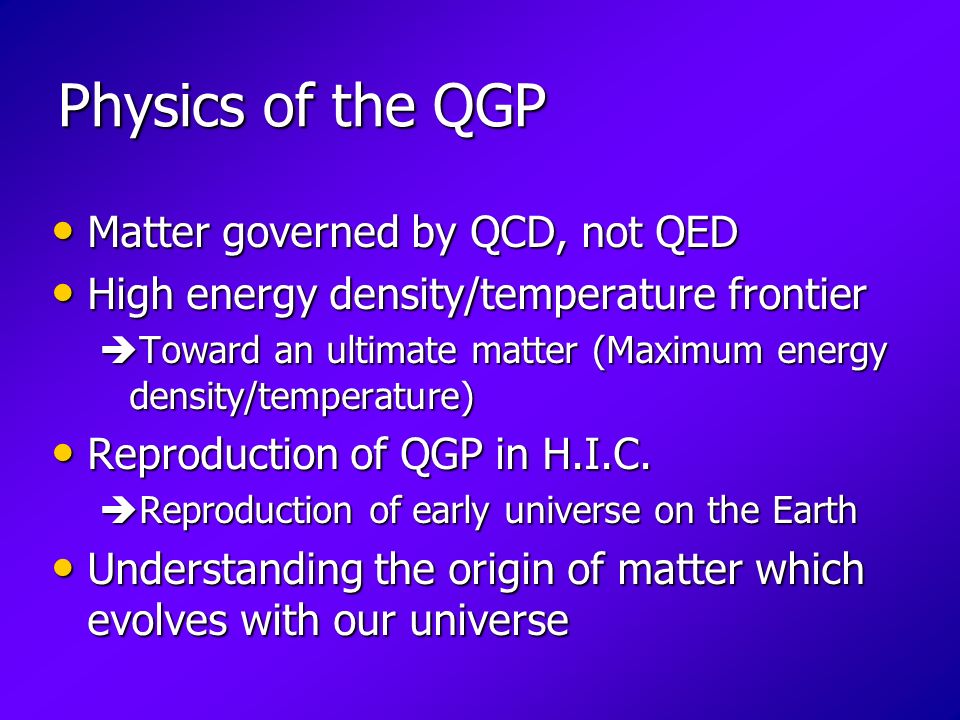 Physics of the QGP

• Matter governed by QCD, not QED
• High energy density/temperature frontier
➔Toward an ultimate matter (Maximum energy density/temperature)
• Reproduction of QGP in H.I.C.
➔Reproduction of early universe on the Earth
• Understanding the origin of matter which evolves with our universe